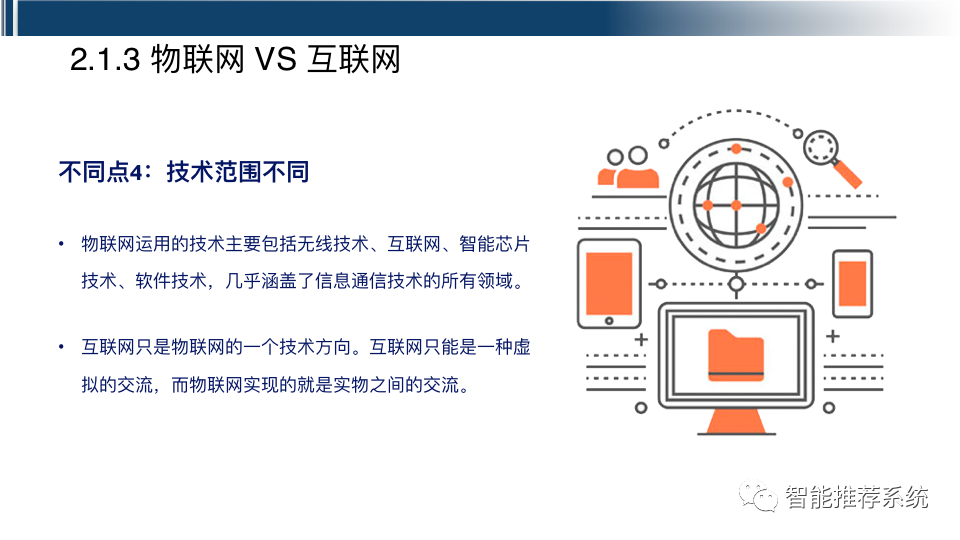 2.1.3 物联网 VS 互联网

不同点4：技术范围不同

• 物联网运用的技术主要包括无线技术、互联网、智能芯片技术、软件技术，几乎涵盖了信息通信技术的所有领域。

• 互联网只是物联网的一个技术方向。互联网只能是一种虚拟的交流，而物联网实现的就是实物之间的交流。

智能推荐系统